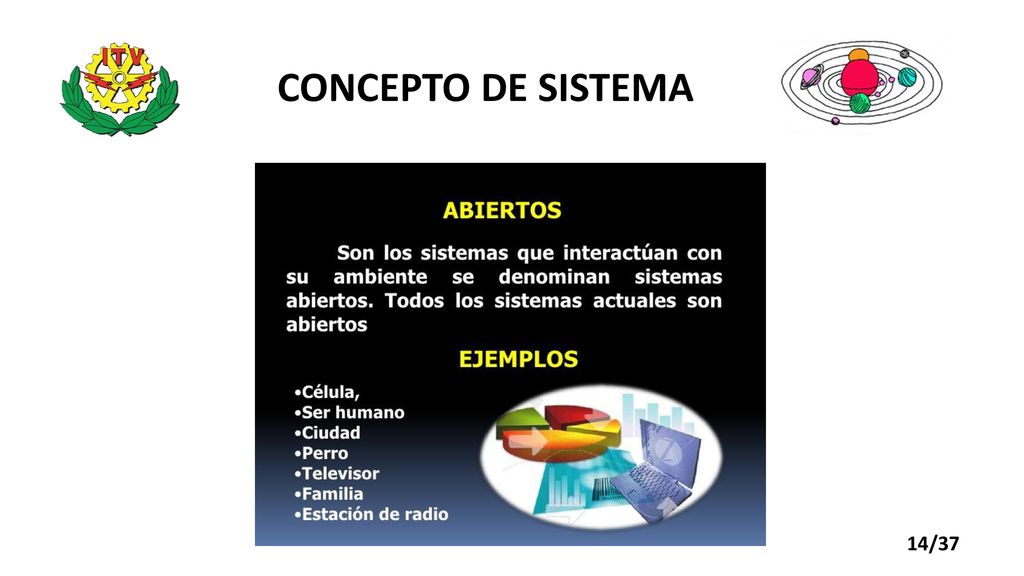 ITV

CONCEPTO DE SISTEMA

ABIERTOS

Son los sistemas que interactúan con su ambiente se denominan sistemas abiertos. Todos los sistemas actuales son abiertos

EJEMPLOS

•Célula,
•Ser humano
•Ciudad
•Perro
•Televisor
•Familia
•Estación de radio

14/37